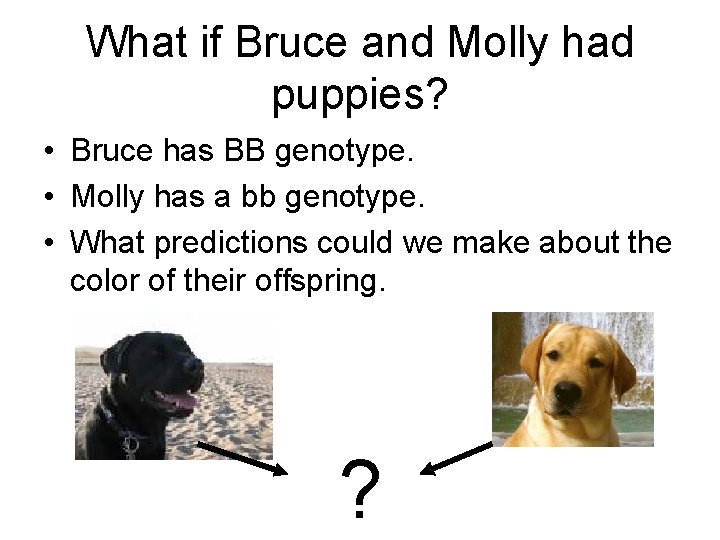 What if Bruce and Molly had puppies?

• Bruce has BB genotype.
• Molly has a bb genotype.
• What predictions could we make about the color of their offspring.

?